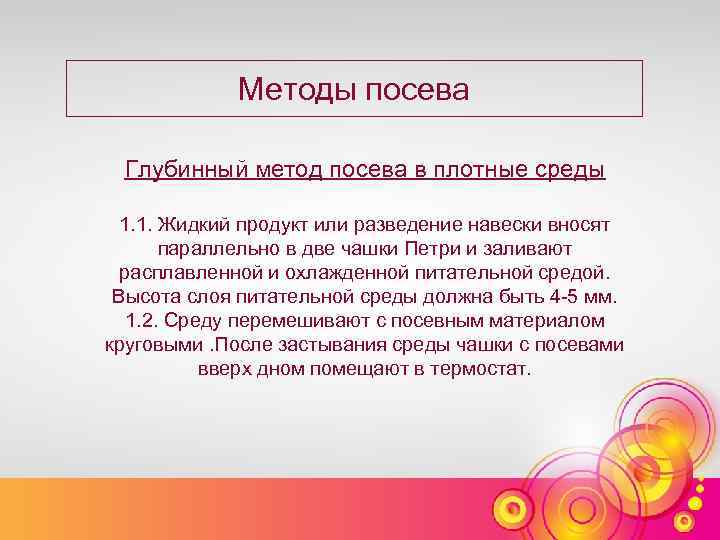 Методы посева

Глубинный метод посева в плотные среды

1.1. Жидкий продукт или разведение навески вносят параллельно в две чашки Петри и заливают расплавленной и охлажденной питательной средой. Высота слоя питательной среды должна быть 4-5 мм. 1.2. Среду перемешивают с посевным материалом круговыми .После застывания среды чашки с посевами вверх дном помещают в термостат.